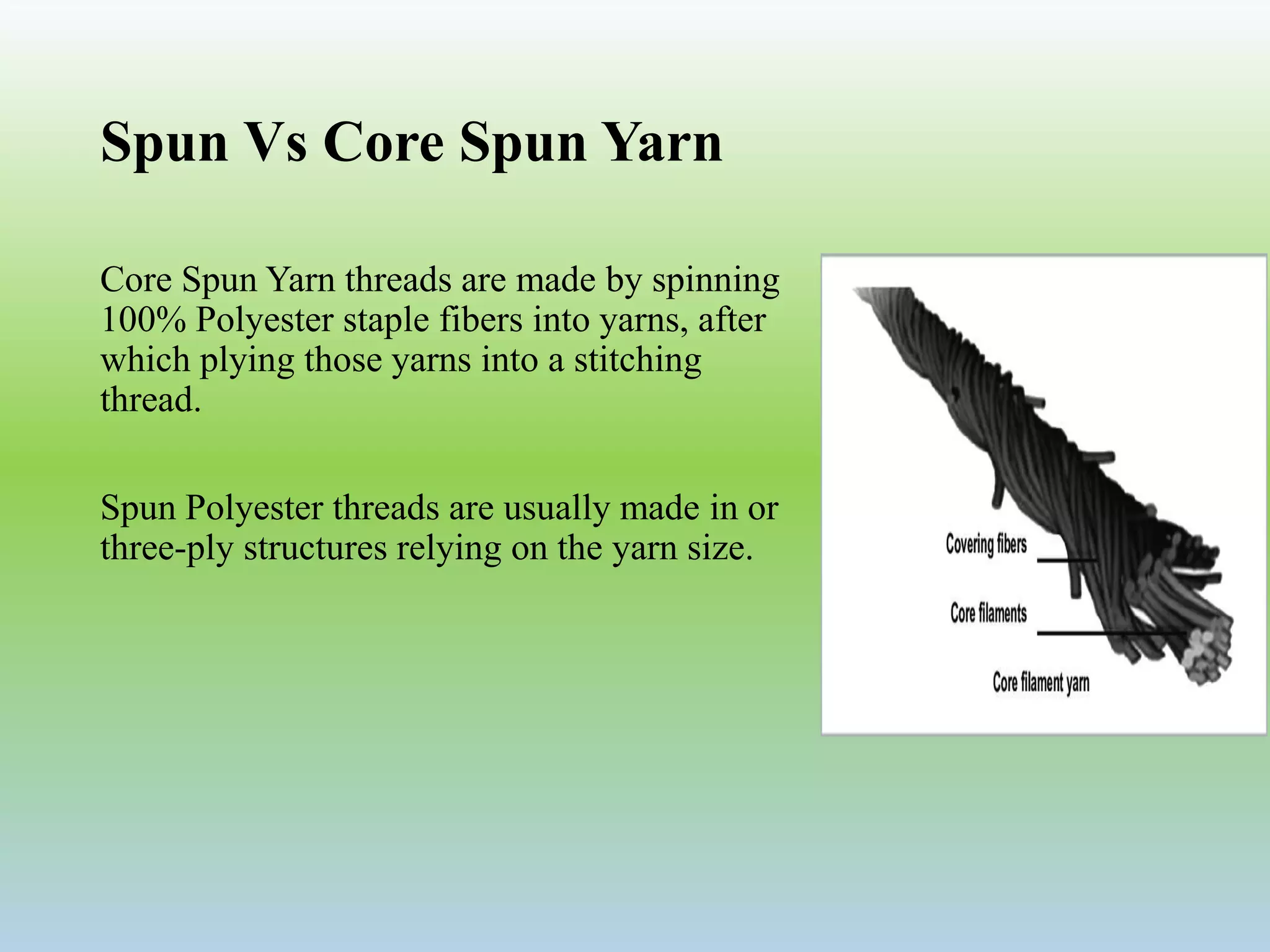 Spun Vs Core Spun Yarn

Core Spun Yarn threads are made by spinning 100% Polyester staple fibers into yarns, after which plying those yarns into a stitching thread.

Spun Polyester threads are usually made in or three-ply structures relying on the yarn size.

Covering fibers

Core filaments

Core filament yarn